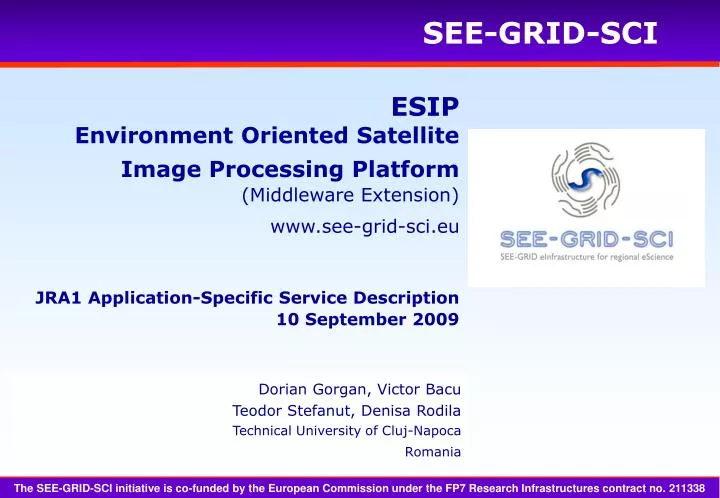 SEE-GRID-SCI

ESIP
Environment Oriented Satellite Image Processing Platform
(Middleware Extension)
www.see-grid-sci.eu

SEE-GRID-SCI
SEE-GRID eInfrastructure for regional eScience

JRA1 Application-Specific Service Description
10 September 2009

Dorian Gorgan, Victor Bacu
Teodor Stefanut, Denisa Rodila
Technical University of Cluj-Napoca
Romania

The SEE-GRID-SCI initiative is co-funded by the European Commission under the FP7 Research Infrastructures contract no. 211338